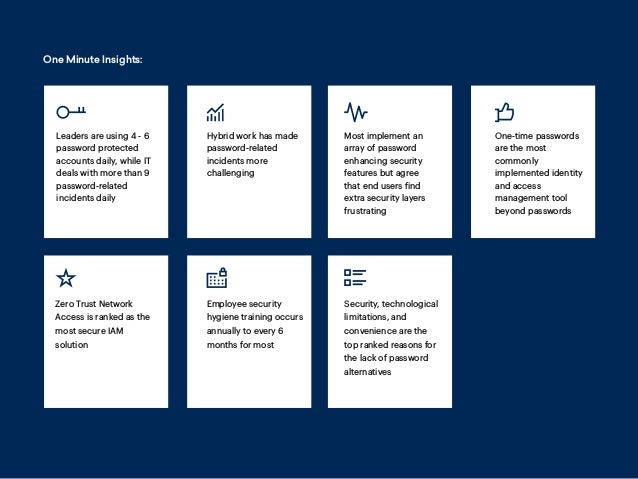 One Minute Insights:

Leaders are using 4 - 6 password protected accounts daily, while IT deals with more than 9 password-related incidents daily

Hybrid work has made password-related incidents more challenging

Most implement an array of password enhancing security features but agree that end users find extra security layers frustrating

One-time passwords are the most commonly implemented identity and access management tool beyond passwords

Zero Trust Network Access is ranked as the most secure IAM solution

Employee security hygiene training occurs annually to every 6 months for most

Security, technological limitations, and convenience are the top ranked reasons for the lack of password alternatives